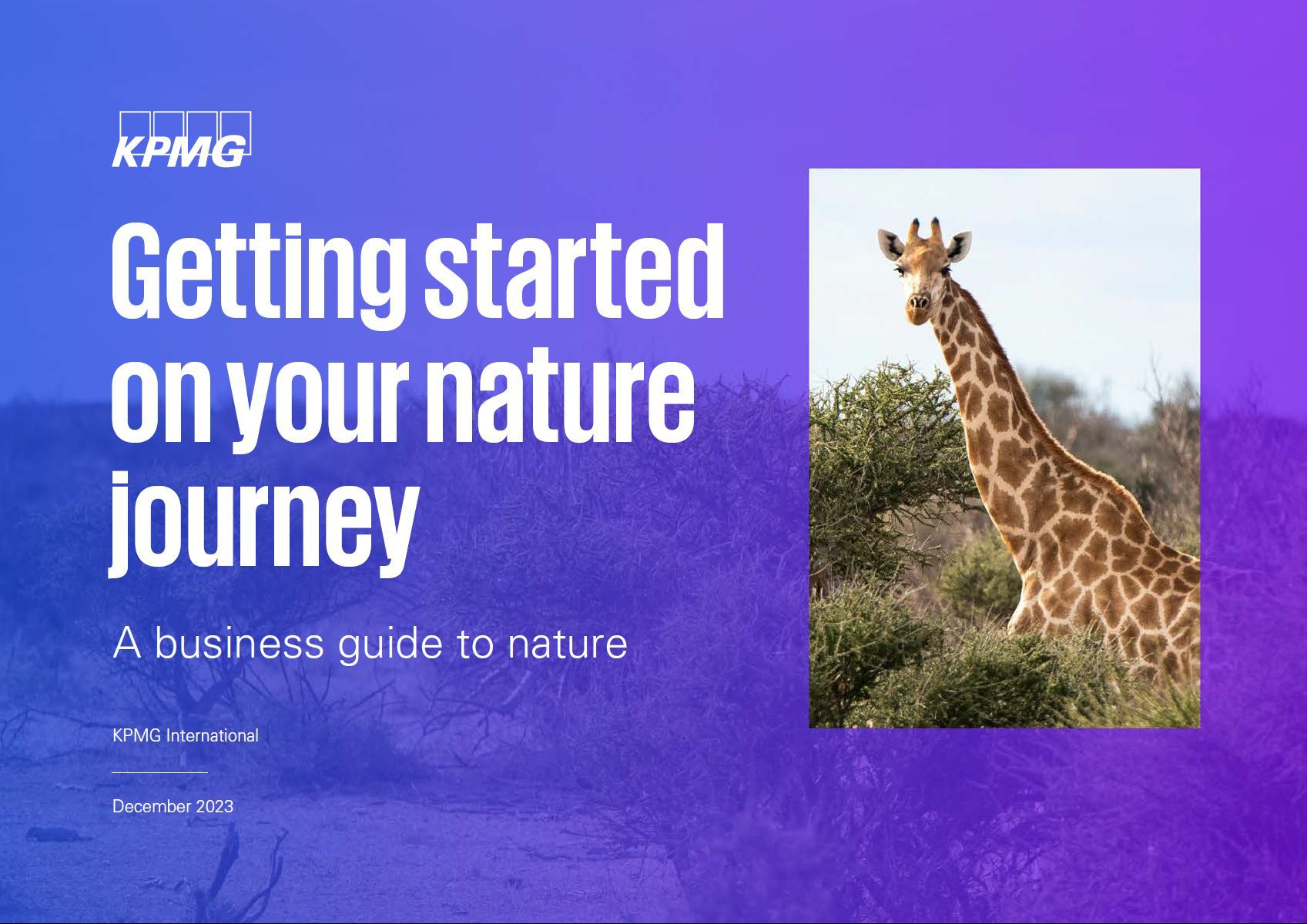 KPMG

Getting started on your nature journey

A business guide to nature

KPMG International

December 2023